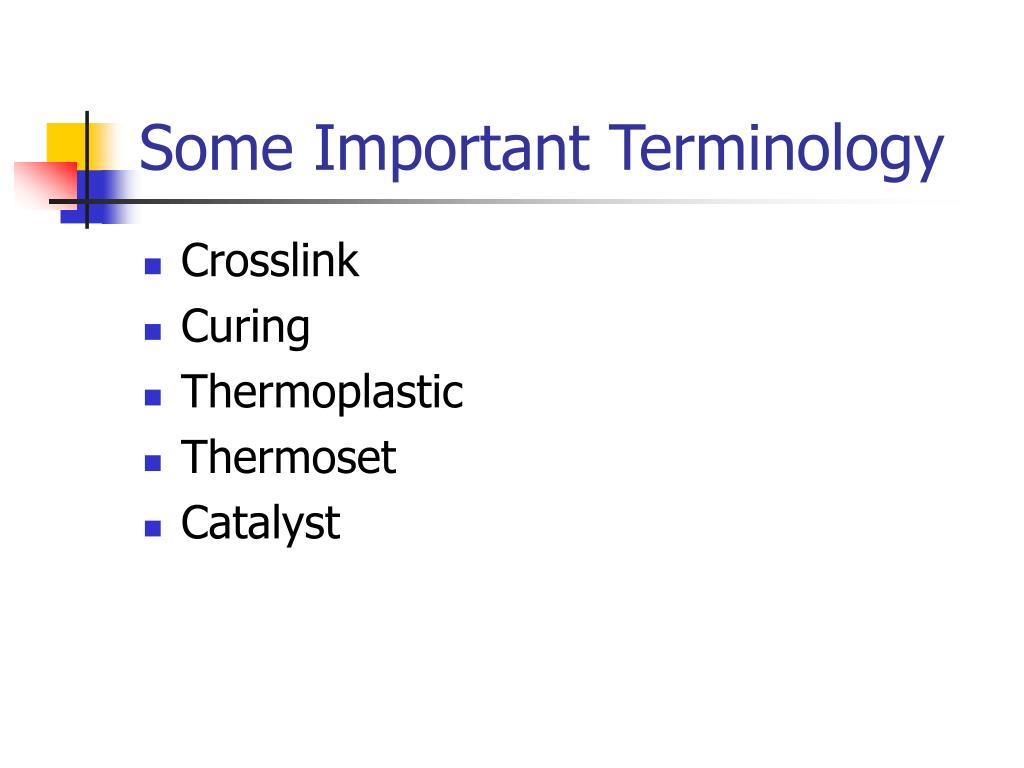 Some Important Terminology

- Crosslink
- Curing
- Thermoplastic
- Thermoset
- Catalyst